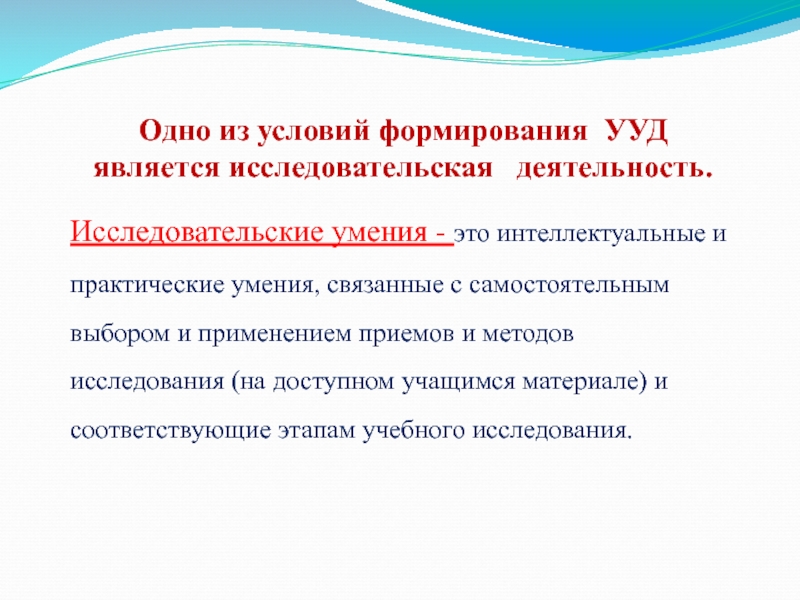 Одно из условий формирования УУД является исследовательская деятельность.

Исследовательские умения - это интеллектуальные и практические умения, связанные с самостоятельным выбором и применением приемов и методов исследования (на доступном учащимся материале) и соответствующие этапам учебного исследования.